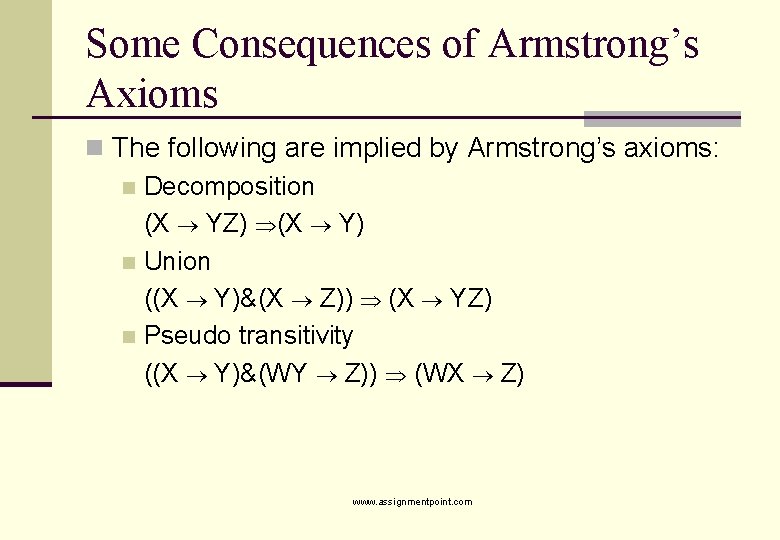 Some Consequences of Armstrong's Axioms

The following are implied by Armstrong's axioms:

Decomposition

$(X \rightarrow YZ) \Rightarrow (X \rightarrow Y)$

Union

$((X \rightarrow Y) \& (X \rightarrow Z)) \Rightarrow (X \rightarrow YZ)$

Pseudo transitivity

$((X \rightarrow Y) \& (WY \rightarrow Z)) \Rightarrow (WX \rightarrow Z)$

www.assignmentpoint.com